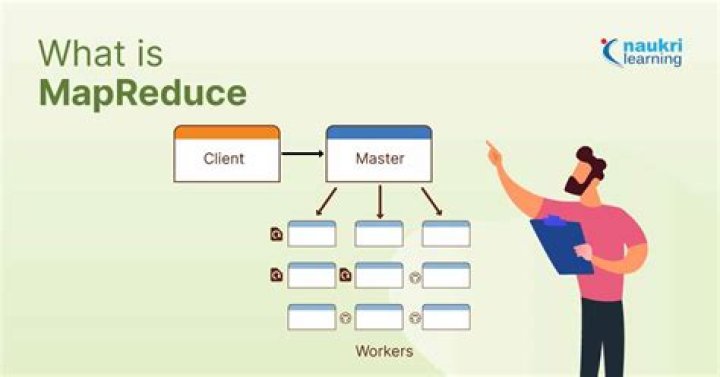 What is
MapReduce

naukri
learning

Client

Master

Workers